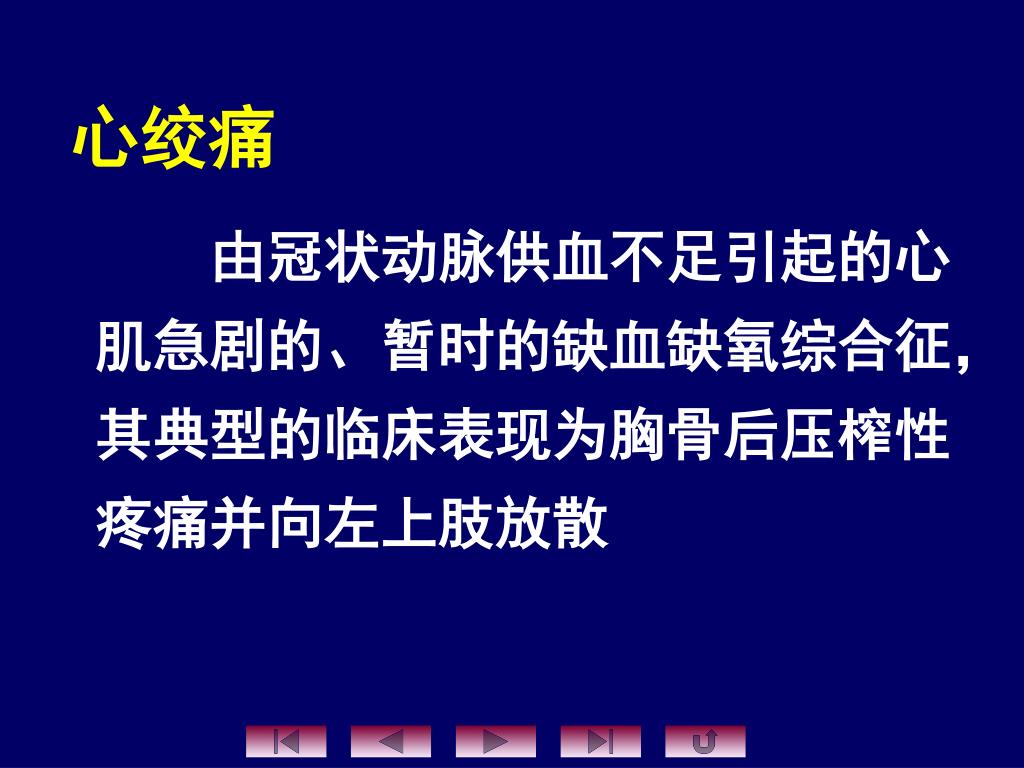 心绞痛

由冠状动脉供血不足引起的心肌急剧的、暂时的缺血缺氧综合征，其典型的临床表现为胸骨后压榨性疼痛并向左上肢放散